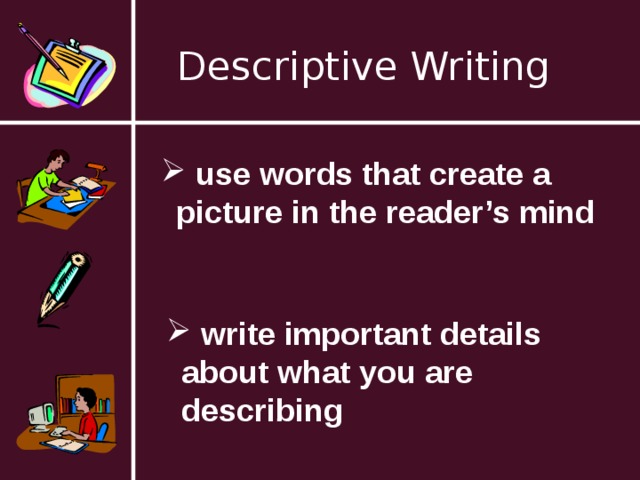 Descriptive Writing

➢ use words that create a picture in the reader’s mind

➢ write important details about what you are describing